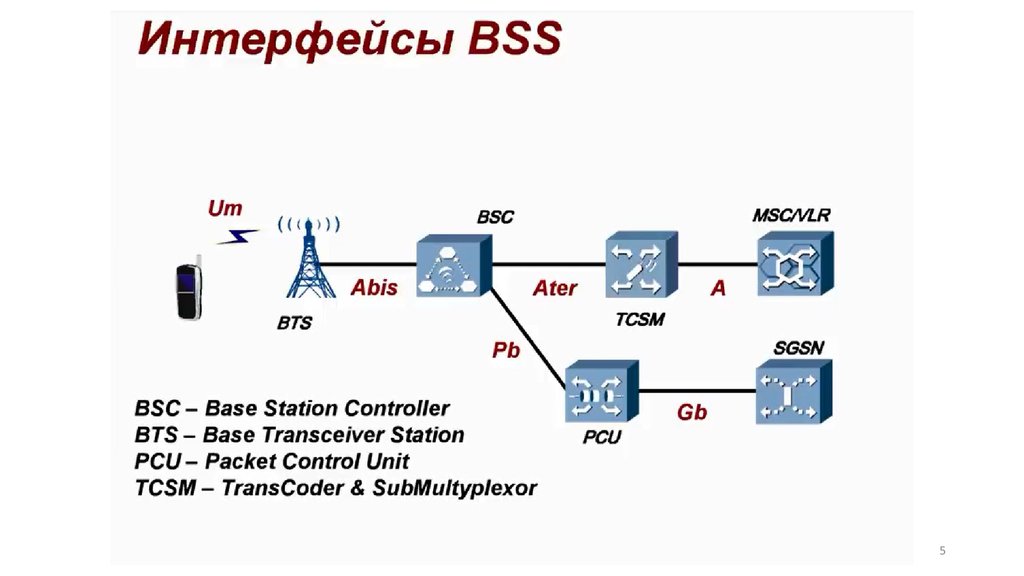 Интерфейсы BSS

Um

BSC

MSC/VLR

Abis

Ater

A

BTS

TCSM

Pb

SGSN

Gb

PCU

BSC – Base Station Controller
BTS – Base Transceiver Station
PCU – Packet Control Unit
TCSM – TransCoder & SubMultyplexor

5